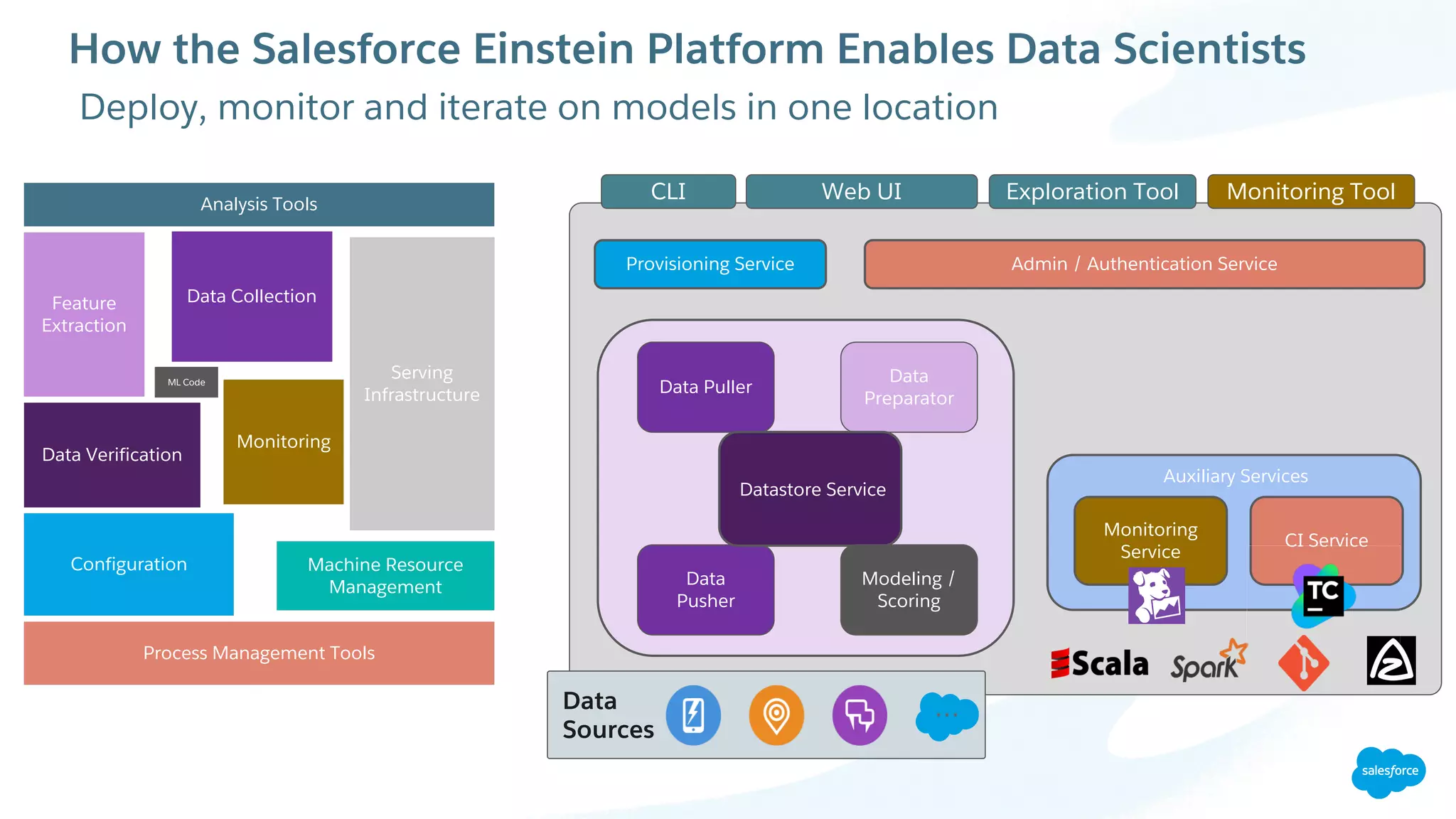 How the Salesforce Einstein Platform Enables Data Scientists

Deploy, monitor and iterate on models in one location

Analysis Tools

Feature Extraction

Data Collection

ML Code

Serving Infrastructure

Data Verification

Monitoring

Configuration

Machine Resource Management

Process Management Tools

CLI

Web UI

Exploration Tool

Monitoring Tool

Provisioning Service

Admin / Authentication Service

Data Puller

Data Preparator

Datastore Service

Data Pusher

Modeling / Scoring

Auxiliary Services

Monitoring Service

CI Service

TC

Scala

Spark

Data Sources

salesforce